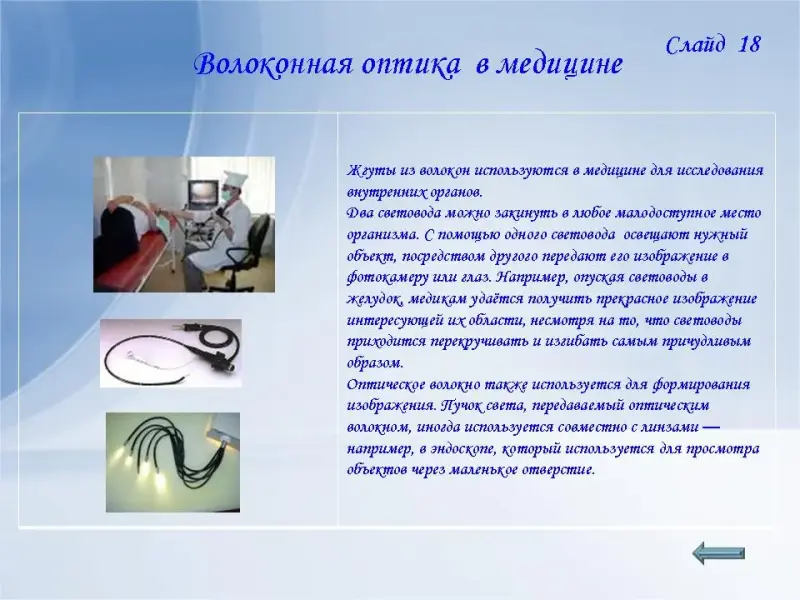 Слайд 18

Волоконная оптика в медицине

Жгуты из волокон используются в медицине для исследования внутренних органов.
Два световода можно закинуть в любое малодоступное место организма. С помощью одного световода освещают нужный объект, посредством другого передают его изображение в фотокамеру или глаз. Например, опуская световоды в желудок, медикам удаётся получить прекрасное изображение интересующей их области, несмотря на то, что световоды приходится перекручивать и изгибать самым причудливым образом.
Оптическое волокно также используется для формирования изображения. Пучок света, передаваемый оптическим волокном, иногда используется совместно с линзами — например, в эндоскопе, который используется для просмотра объектов через маленькое отверстие.